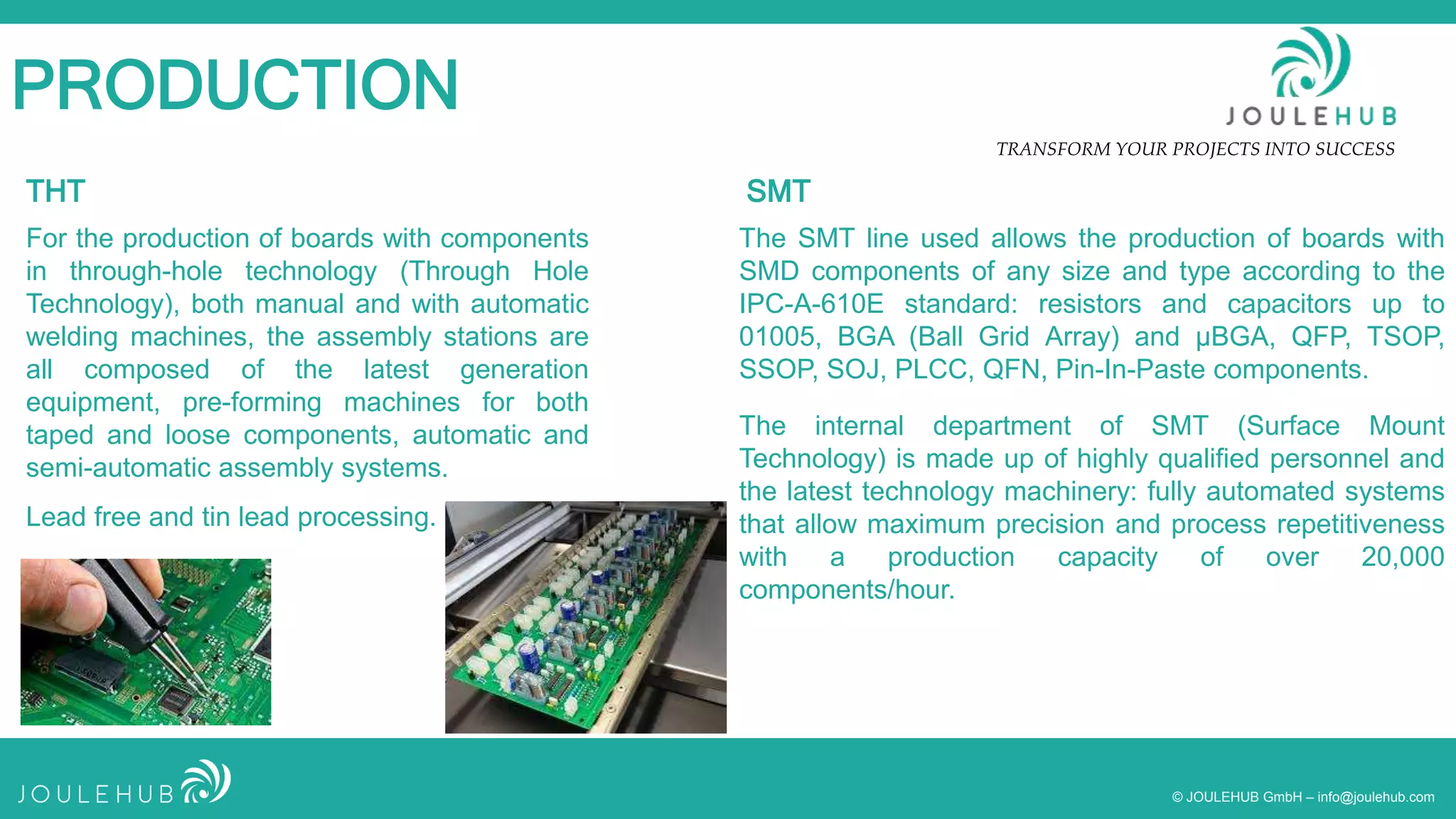 PRODUCTION

JOULEHUB
TRANSFORM YOUR PROJECTS INTO SUCCESS

THT

For the production of boards with components in through-hole technology (Through Hole Technology), both manual and with automatic welding machines, the assembly stations are all composed of the latest generation equipment, pre-forming machines for both taped and loose components, automatic and semi-automatic assembly systems.

Lead free and tin lead processing.

SMT

The SMT line used allows the production of boards with SMD components of any size and type according to the IPC-A-610E standard: resistors and capacitors up to 01005, BGA (Ball Grid Array) and µBGA, QFP, TSOP, SSOP, SOJ, PLCC, QFN, Pin-In-Paste components.

The internal department of SMT (Surface Mount Technology) is made up of highly qualified personnel and the latest technology machinery: fully automated systems that allow maximum precision and process repetitiveness with a production capacity of over 20,000 components/hour.

JOULEHUB

© JOULEHUB GmbH – info@joulehub.com